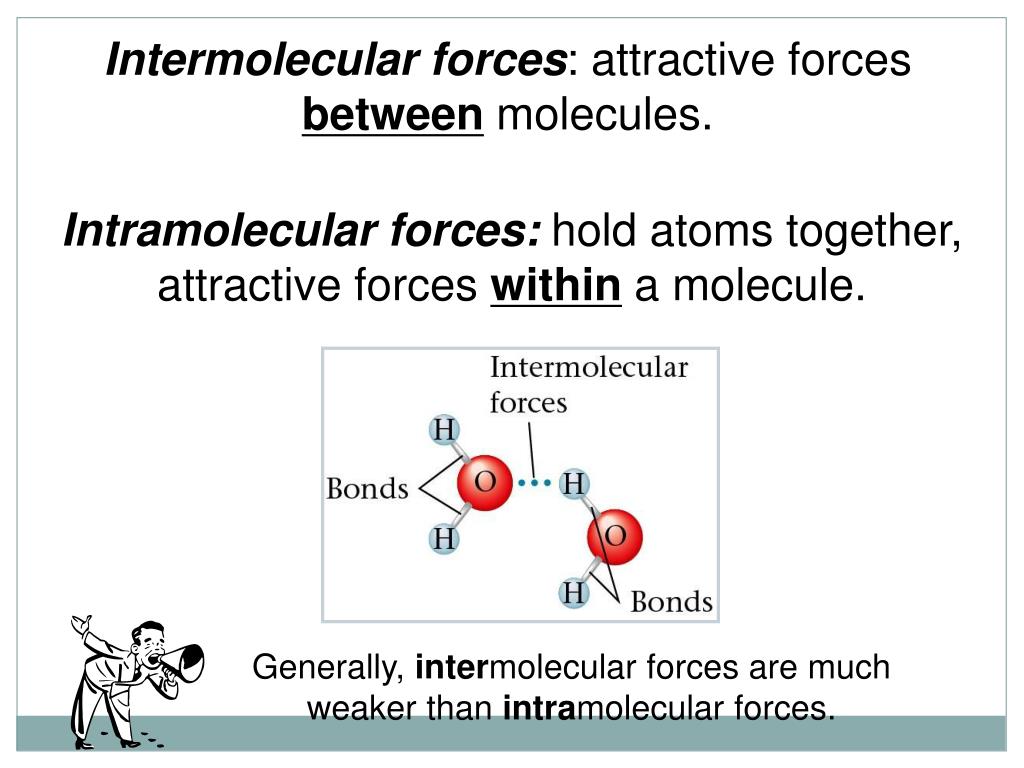 Intermolecular forces: attractive forces between molecules.

Intramolecular forces: hold atoms together, attractive forces within a molecule.

Intermolecular forces

H

Bonds

O

H

H

O

H

Bonds

Generally, intermolecular forces are much weaker than intramolecular forces.